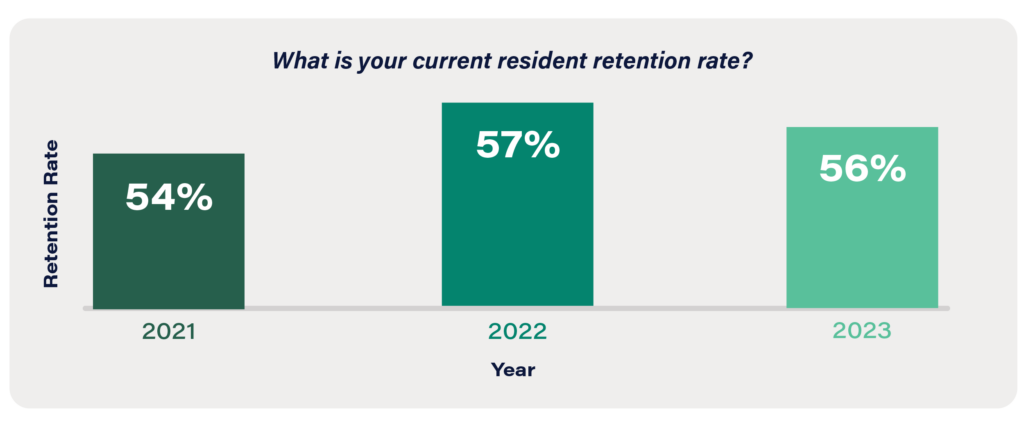 What is your current resident retention rate?

Retention Rate

54%

57%

56%

2021

2022

2023

Year